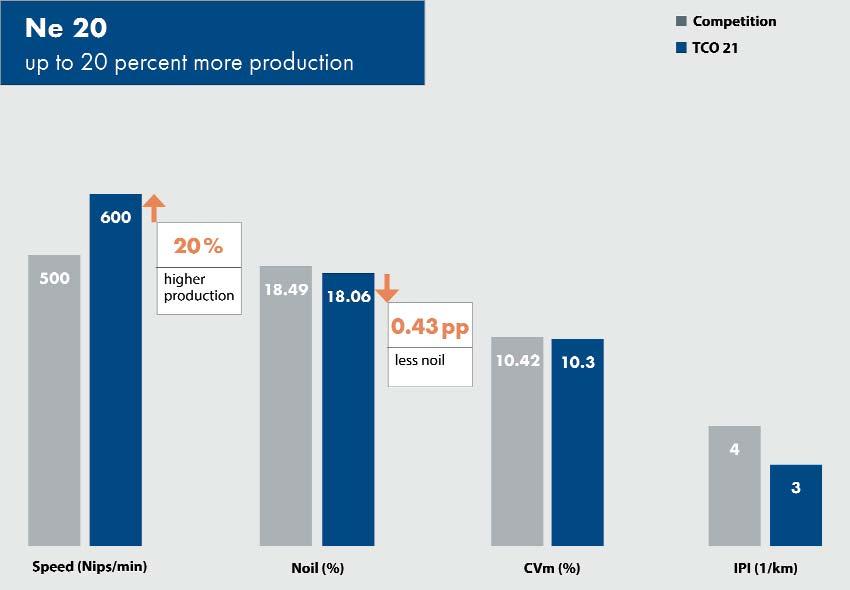 Ne 20
up to 20 percent more production

Competition
TCO 21

500
600
20%
higher production

18.49
18.06
0.43 pp
less noil

10.42
10.3

4
3

Speed (Nips/min)
Noil (%)
CVm (%)
IPI (1/km)